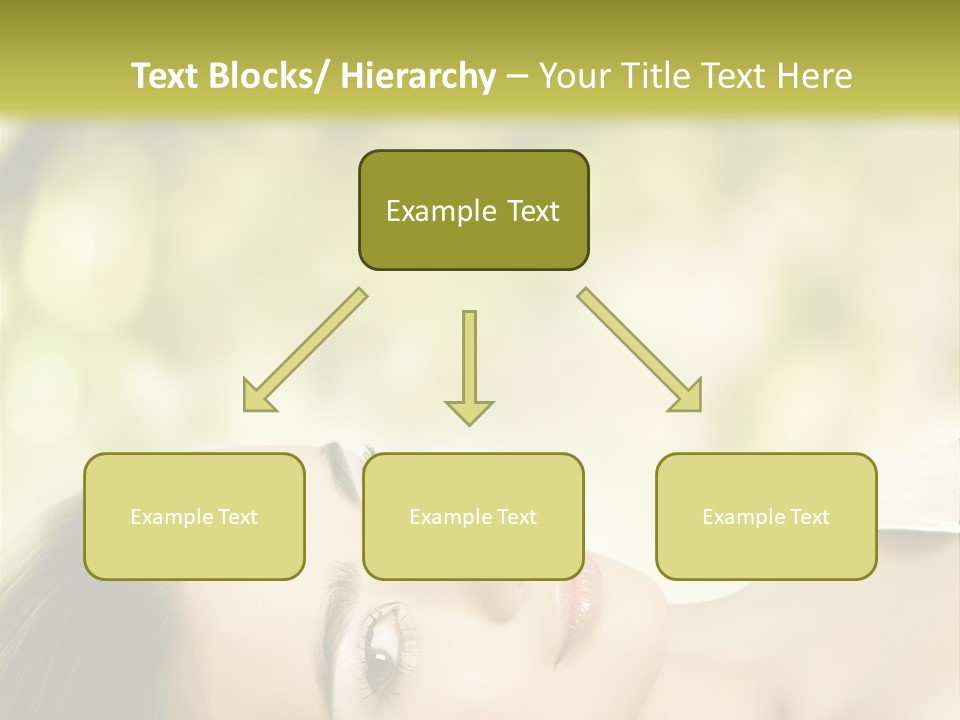 Text Blocks/ Hierarchy – Your Title Text Here

Example Text

Example Text

Example Text

Example Text